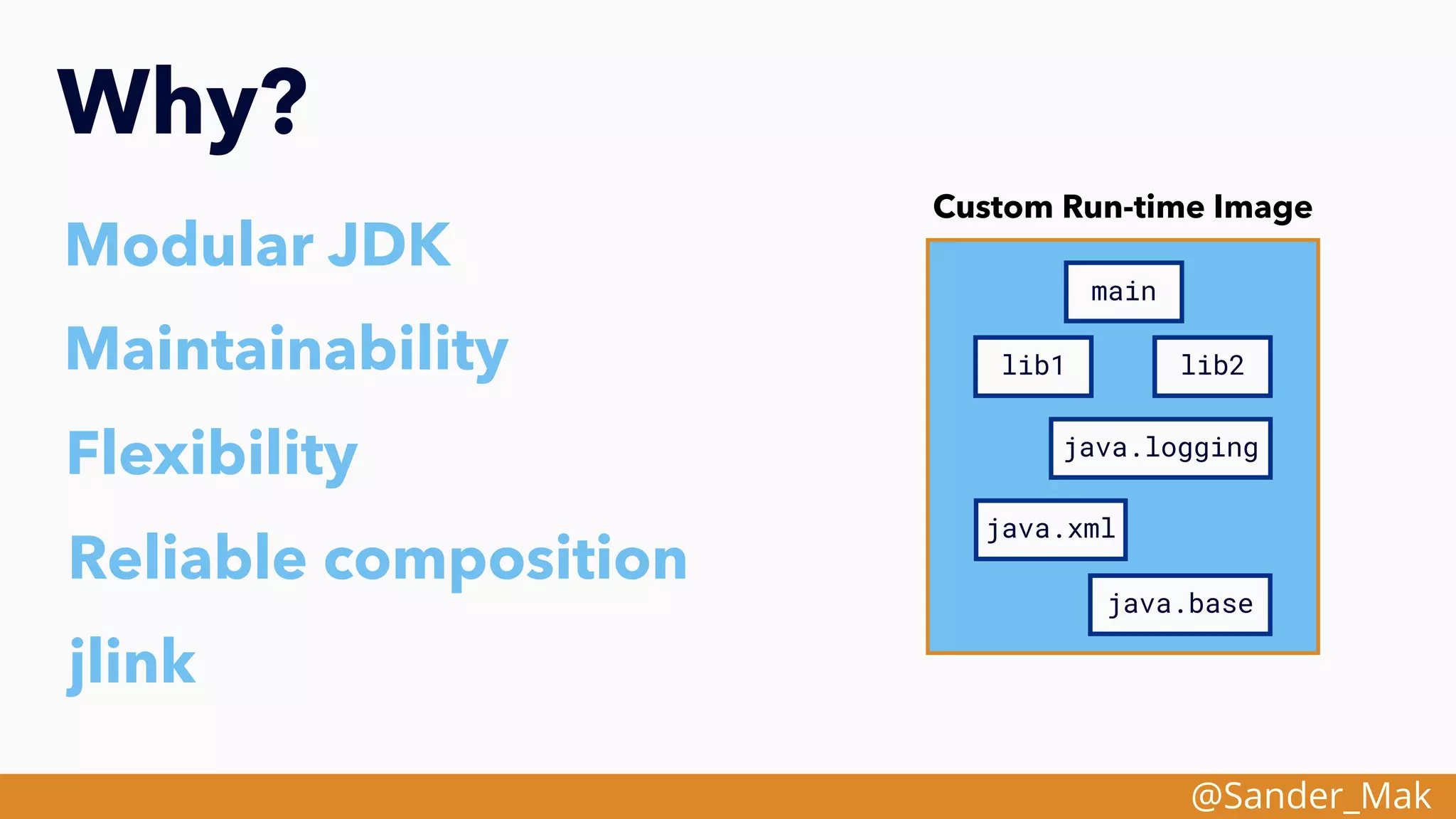 Why?

Modular JDK

Maintainability

Flexibility

Reliable composition

jlink

Custom Run-time Image

main

lib1

lib2

java.logging

java.xml

java.base

@Sander_Mak